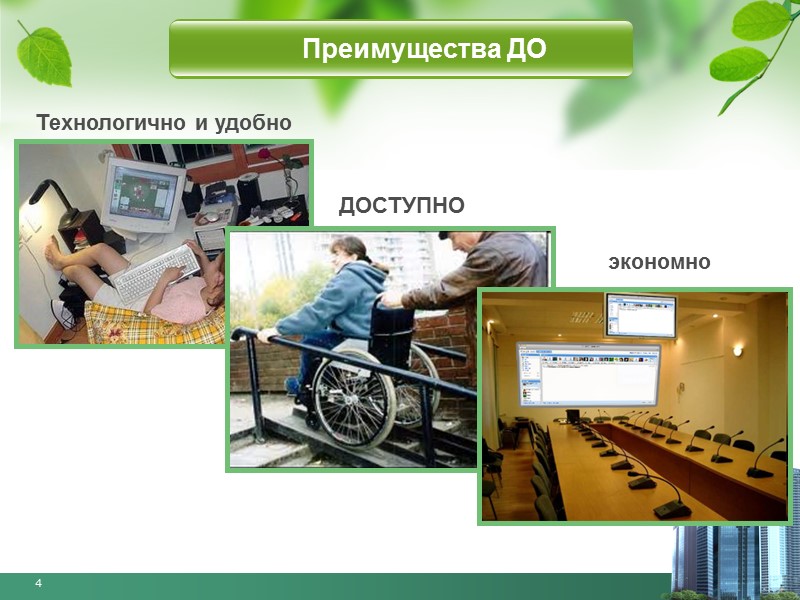 Преимущества ДО

Технологично и удобно

ДОСТУПНО

экономно

4